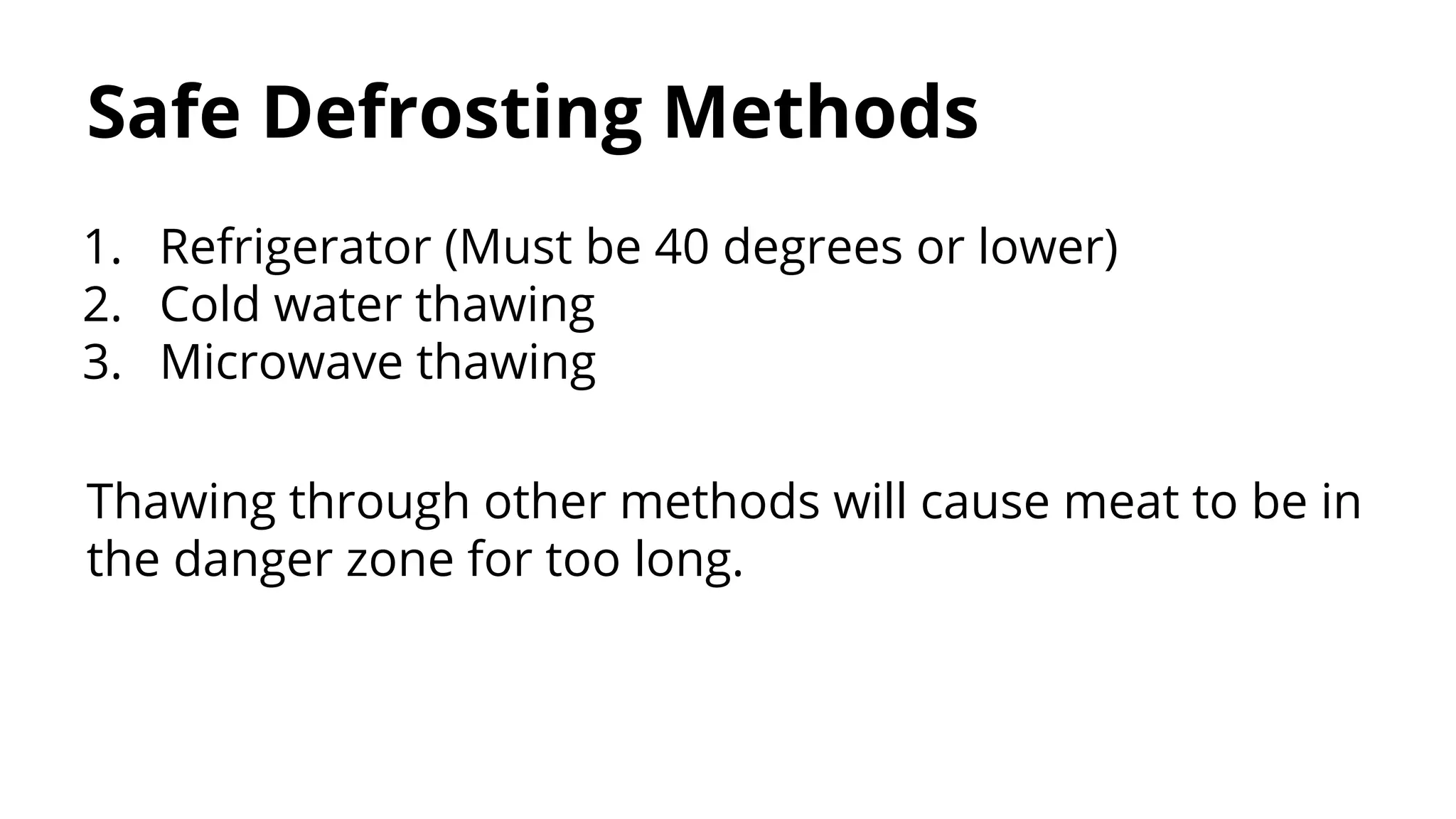 Safe Defrosting Methods

1. Refrigerator (Must be 40 degrees or lower)
2. Cold water thawing
3. Microwave thawing

Thawing through other methods will cause meat to be in the danger zone for too long.